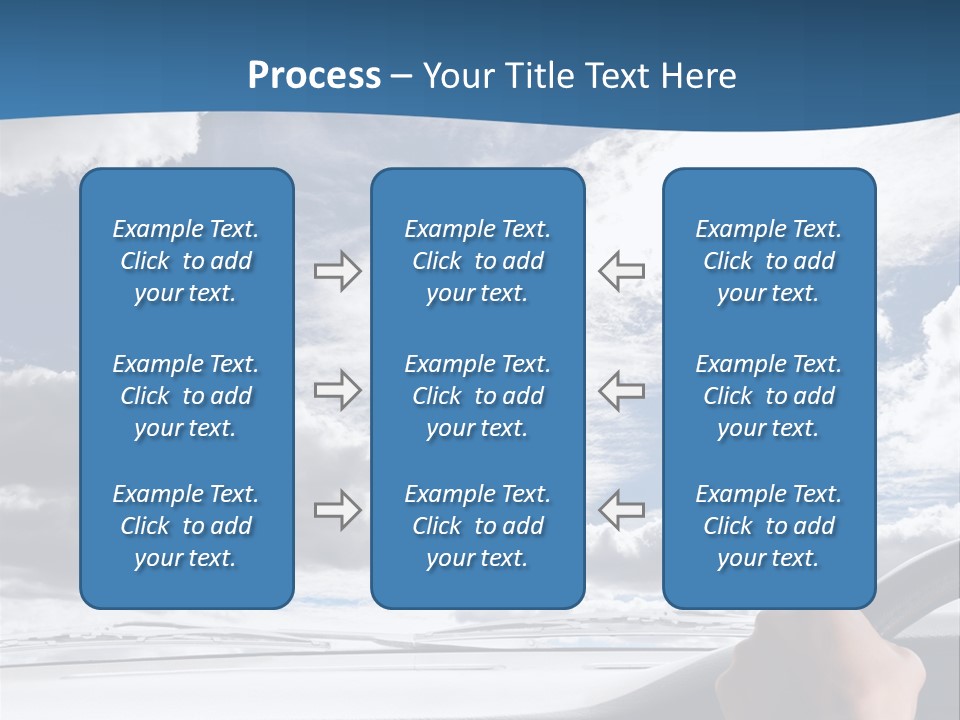 Process – Your Title Text Here

Example Text. Click to add your text.

Example Text. Click to add your text.

Example Text. Click to add your text.

Example Text. Click to add your text.

Example Text. Click to add your text.

Example Text. Click to add your text.

Example Text. Click to add your text.

Example Text. Click to add your text.

Example Text. Click to add your text.